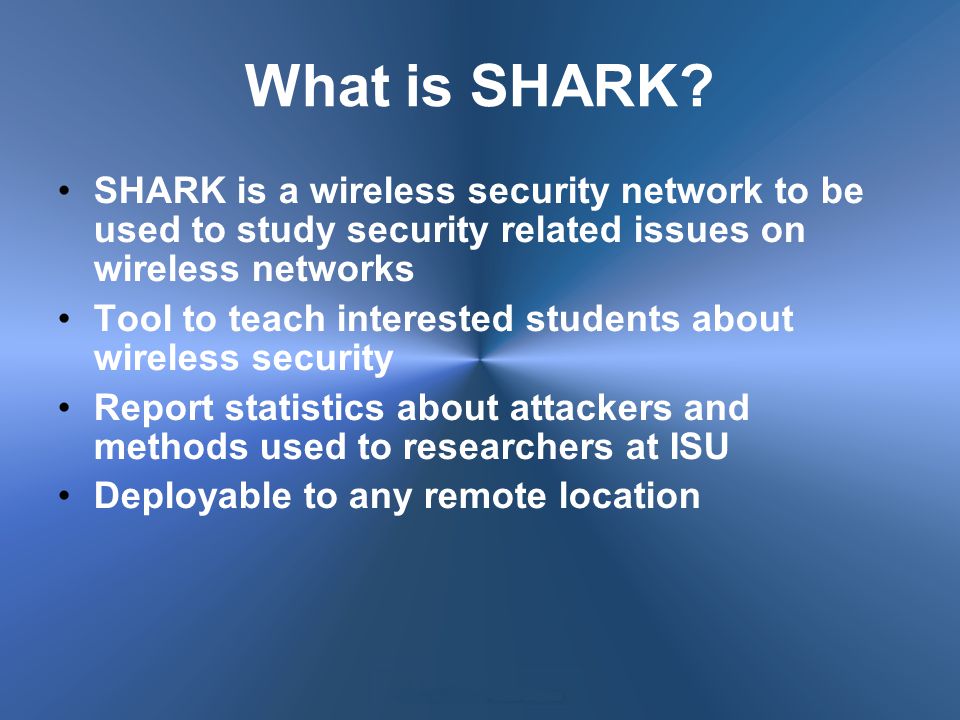 What is SHARK?

• SHARK is a wireless security network to be used to study security related issues on wireless networks
• Tool to teach interested students about wireless security
• Report statistics about attackers and methods used to researchers at ISU
• Deployable to any remote location